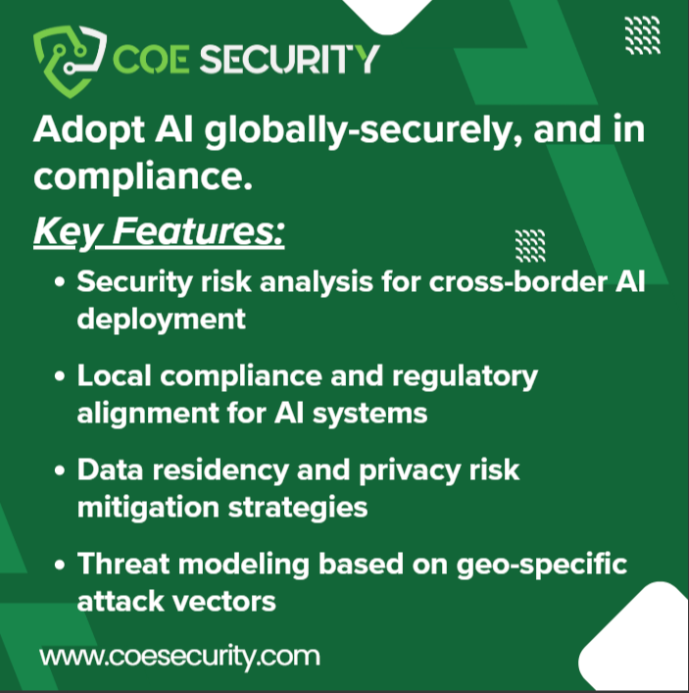 COE SECURITY

Adopt AI globally-securely, and in compliance.

Key Features:

• Security risk analysis for cross-border AI deployment

• Local compliance and regulatory alignment for AI systems

• Data residency and privacy risk mitigation strategies

• Threat modeling based on geo-specific attack vectors

www.coesecurity.com